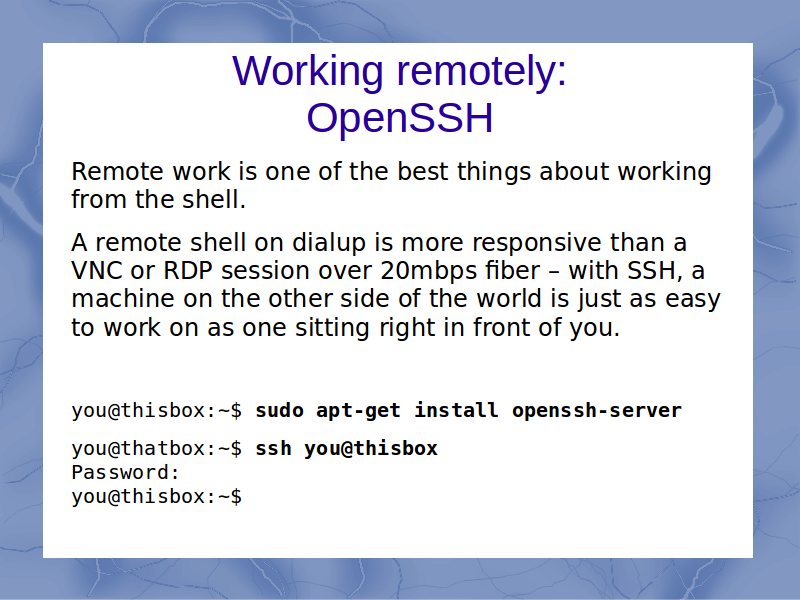 Working remotely:
OpenSSH

Remote work is one of the best things about working from the shell.

A remote shell on dialup is more responsive than a VNC or RDP session over 20mbps fiber – with SSH, a machine on the other side of the world is just as easy to work on as one sitting right in front of you.

you@thisbox:~$ sudo apt-get install openssh-server

you@thatbox:~$ ssh you@thisbox
Password:
you@thisbox:~$